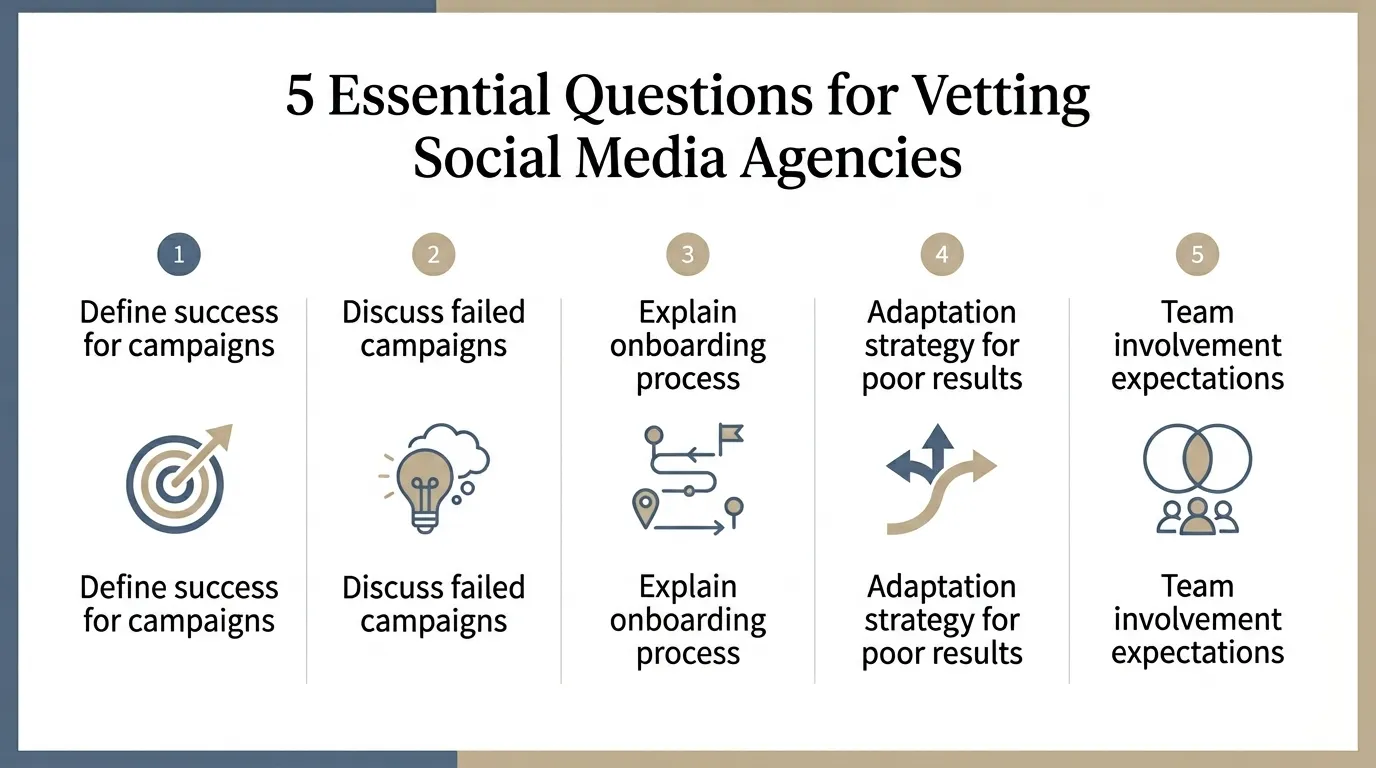 5 Essential Questions for Vetting Social Media Agencies

1

Define success for campaigns

Define success for campaigns

2

Discuss failed campaigns

Discuss failed campaigns

3

Explain onboarding process

Explain onboarding process

4

Adaptation strategy for poor results

Adaptation strategy for poor results

5

Team involvement expectations

Team involvement expectations